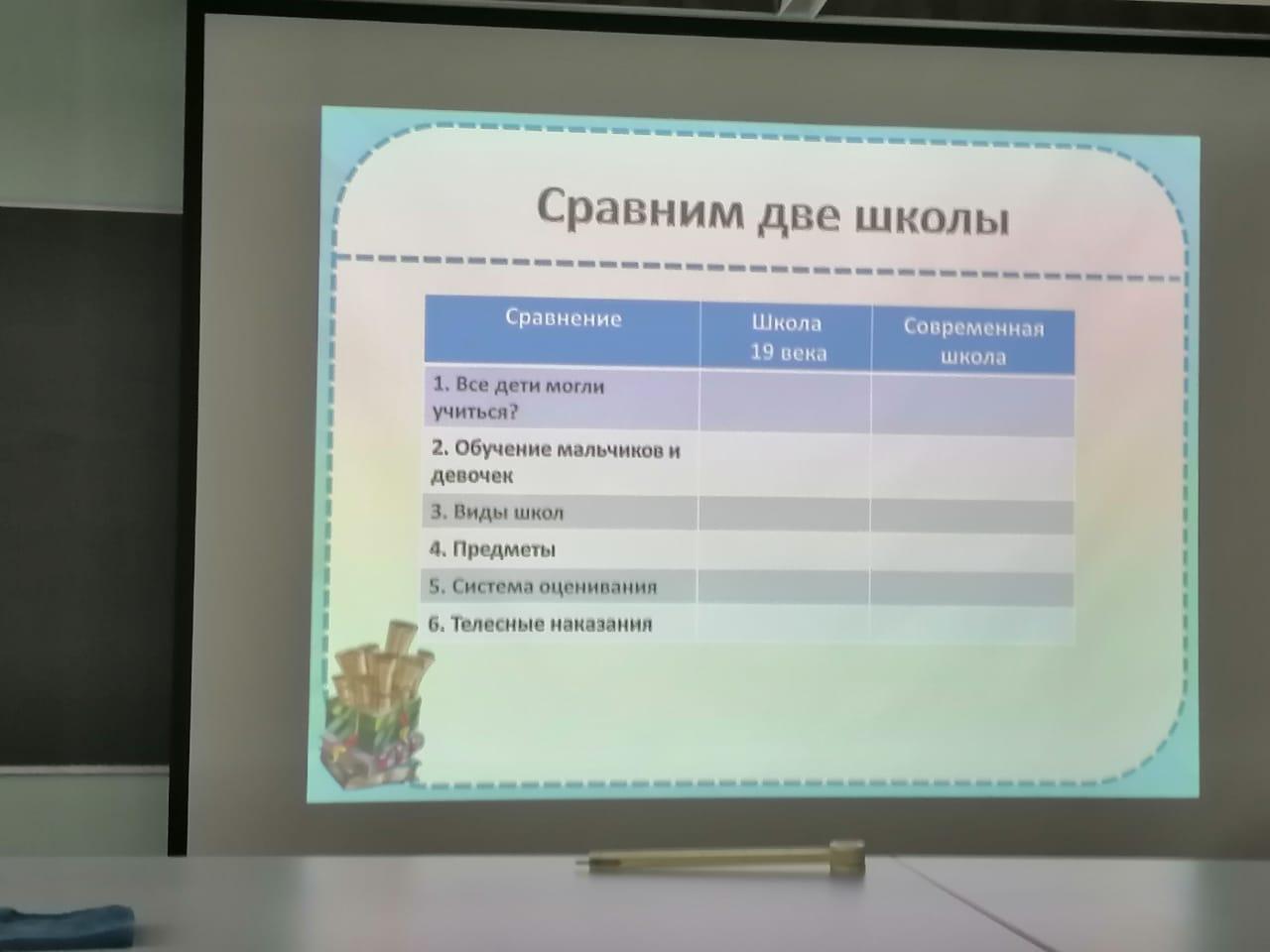 Сравним две школы

| Сравнение | Школа 19 века | Современная школа |
|---|---|---|
| 1. Все дети могли учиться? | | |
| 2. Обучение мальчиков и девочек | | |
| 3. Виды школ | | |
| 4. Предметы | | |
| 5. Система оценивания | | |
| 6. Телесные наказания | | |